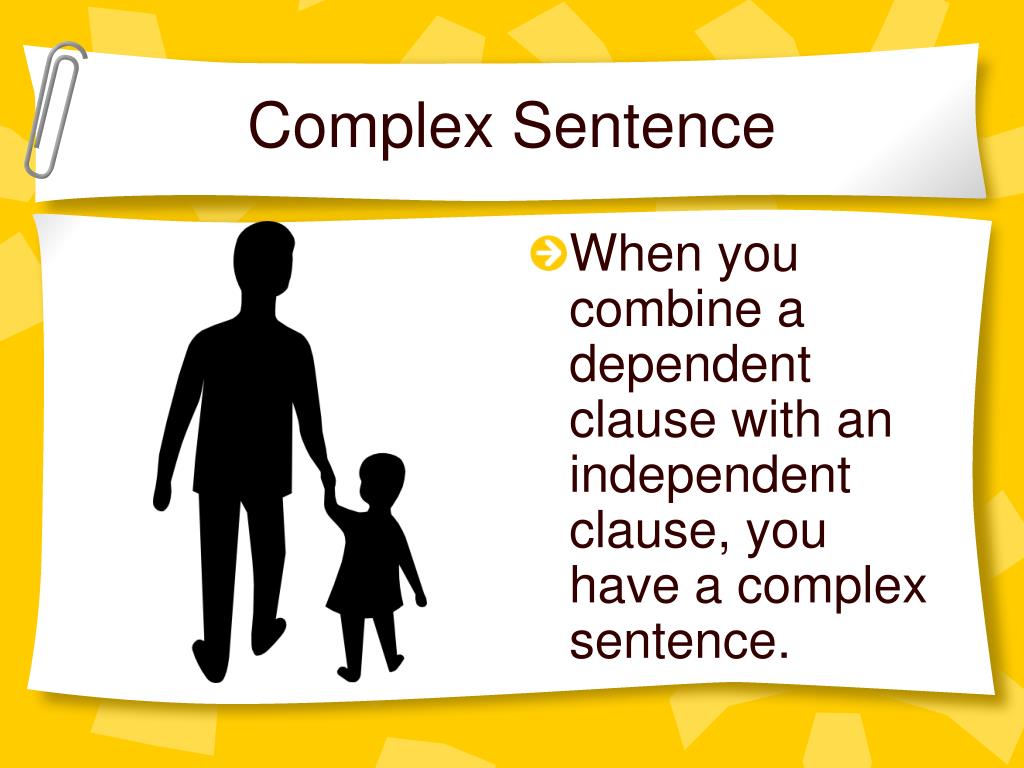 Complex Sentence

When you combine a dependent clause with an independent clause, you have a complex sentence.